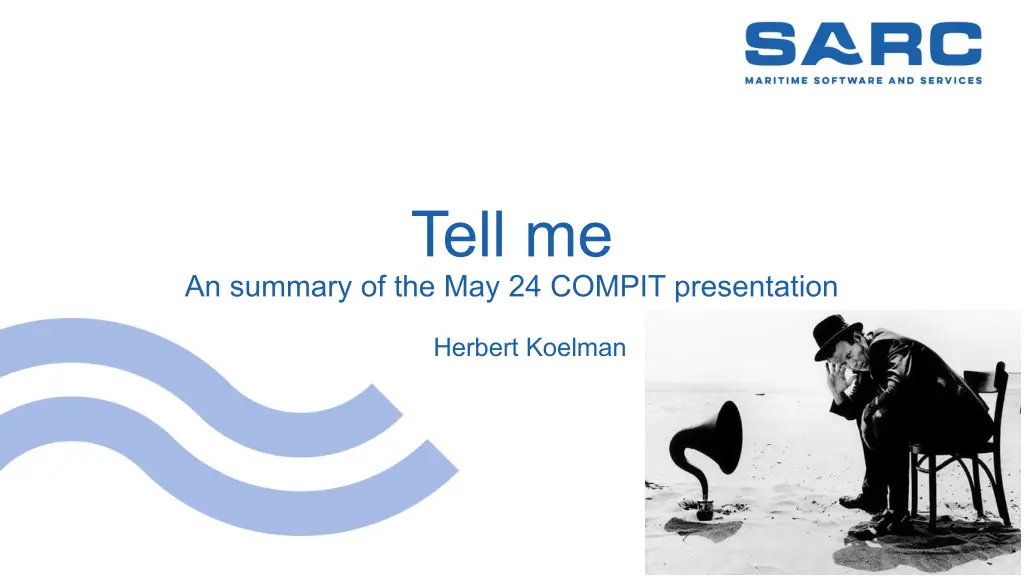 SARC
MARITIME SOFTWARE AND SERVICES

Tell me
An summary of the May 24 COMPIT presentation

Herbert Koelman